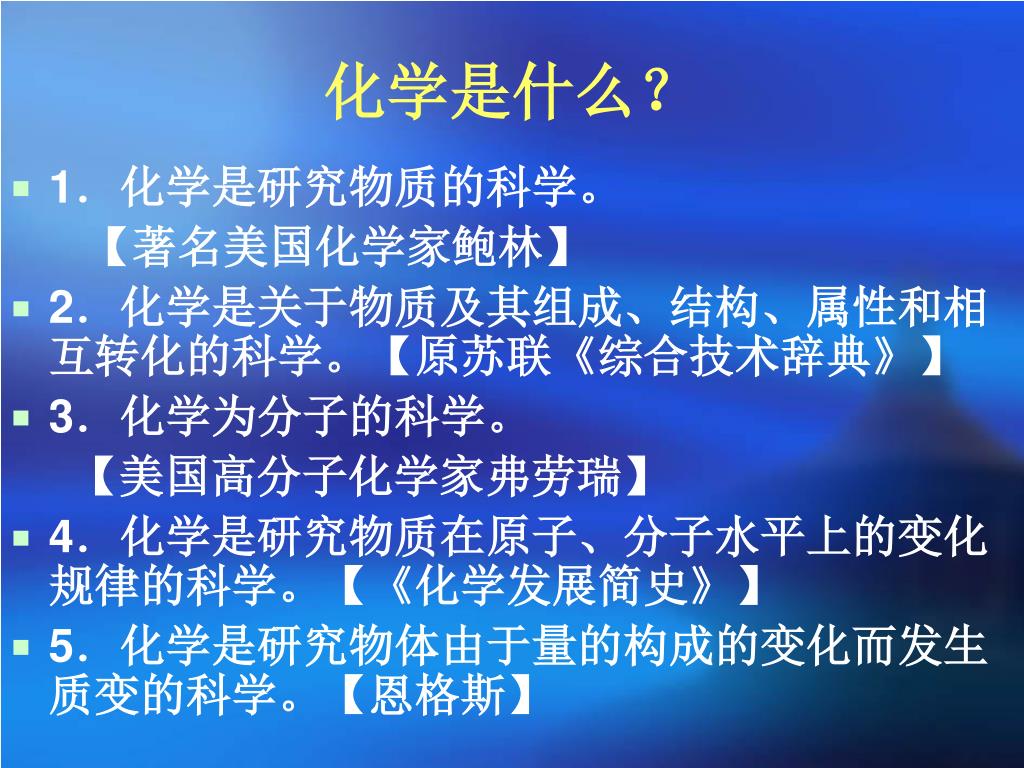 化学是什么？

1．化学是研究物质的科学。
【著名美国化学家鲍林】

2．化学是关于物质及其组成、结构、属性和相互转化的科学。【原苏联《综合技术辞典》】

3．化学为分子的科学。
【美国高分子化学家弗劳瑞】

4．化学是研究物质在原子、分子水平上的变化规律的科学。【《化学发展简史》】

5．化学是研究物体由于量的构成的变化而发生质变的科学。【恩格斯】